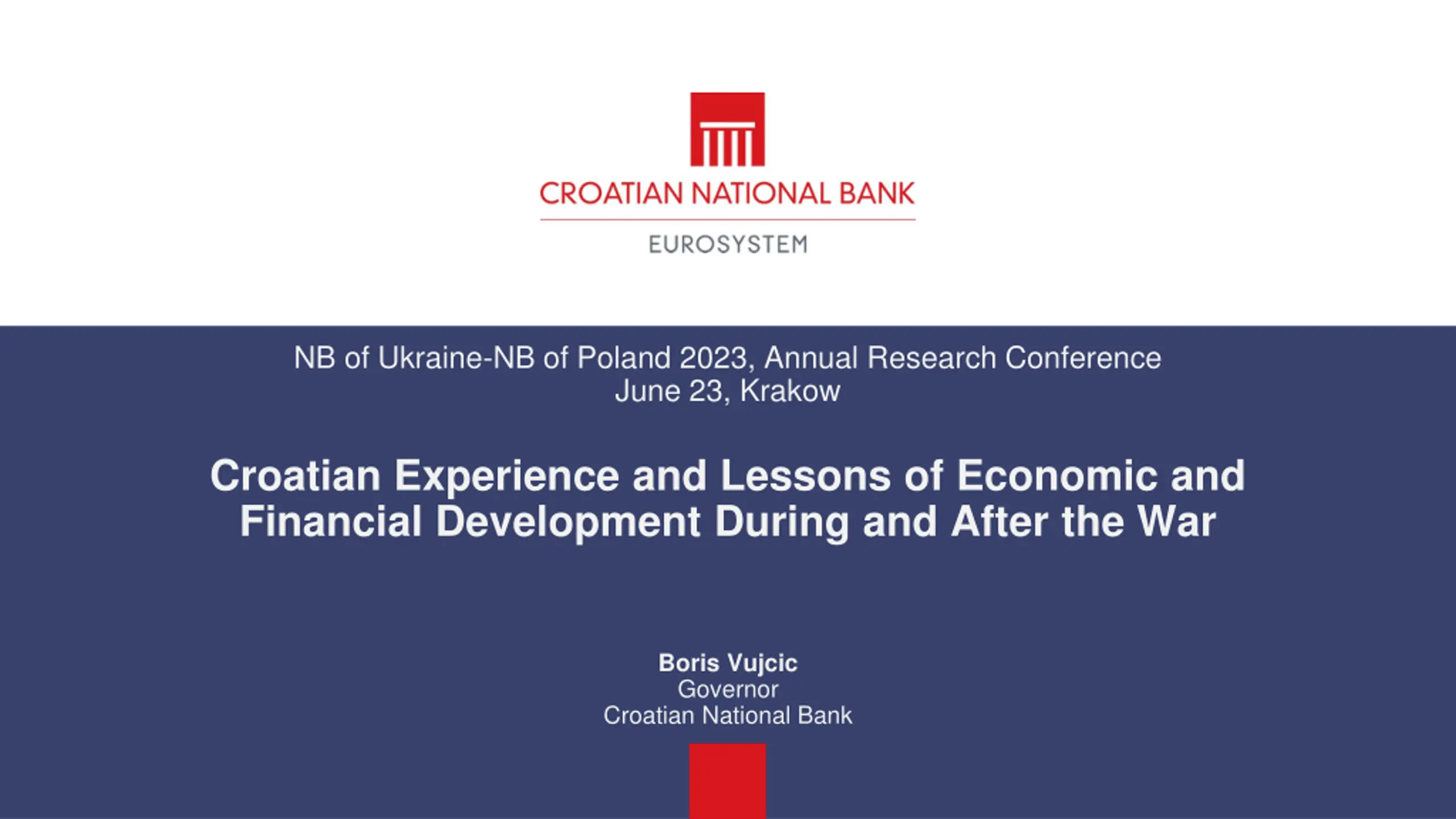 CROATIAN NATIONAL BANK

EUROSYSTEM

NB of Ukraine-NB of Poland 2023, Annual Research Conference
June 23, Krakow

Croatian Experience and Lessons of Economic and Financial Development During and After the War

Boris Vujcic
Governor
Croatian National Bank